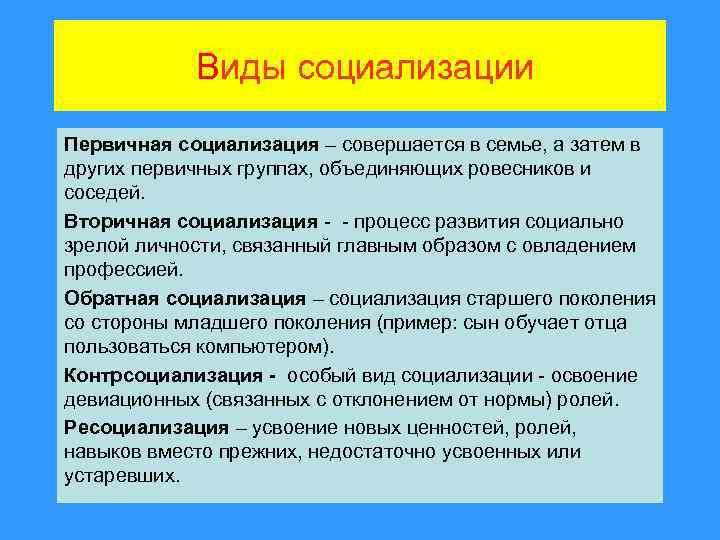 Виды социализации

Первичная социализация – совершается в семье, а затем в других первичных группах, объединяющих ровесников и соседей.

Вторичная социализация - - процесс развития социально зрелой личности, связанный главным образом с овладением профессией.

Обратная социализация – социализация старшего поколения со стороны младшего поколения (пример: сын обучает отца пользоваться компьютером).

Контрсоциализация - особый вид социализации - освоение девиационных (связанных с отклонением от нормы) ролей.

Ресоциализация – усвоение новых ценностей, ролей, навыков вместо прежних, недостаточно усвоенных или устаревших.